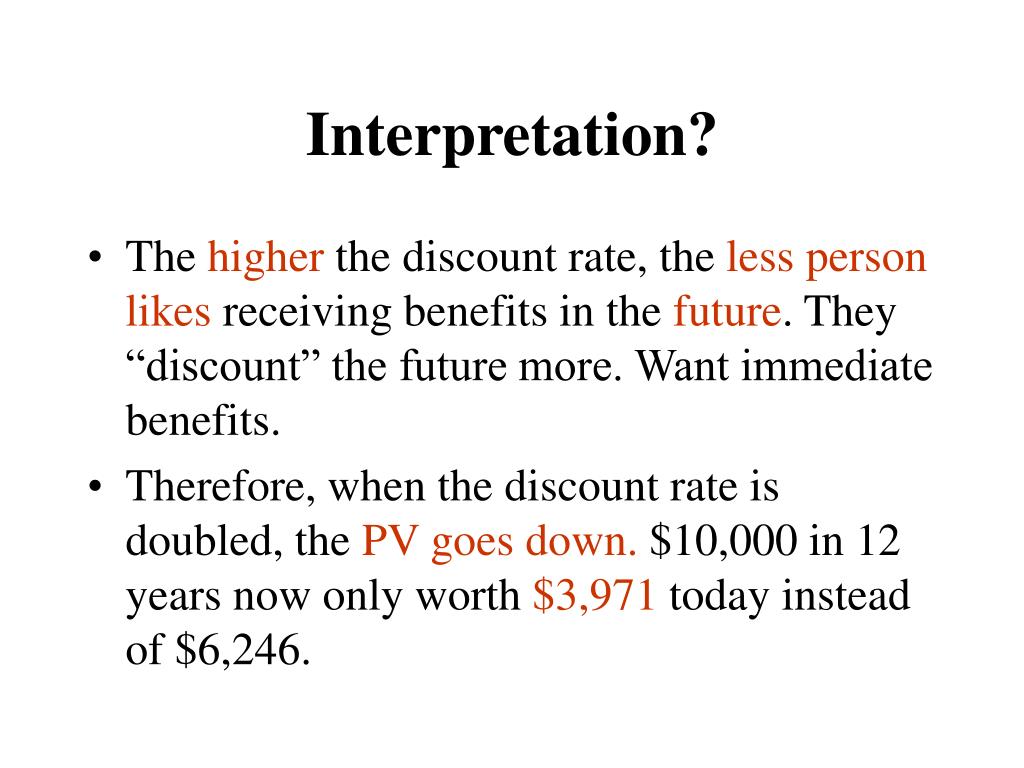 Interpretation?

• The higher the discount rate, the less person likes receiving benefits in the future. They “discount” the future more. Want immediate benefits.

• Therefore, when the discount rate is doubled, the PV goes down. \$10,000 in 12 years now only worth \$3,971 today instead of \$6,246.